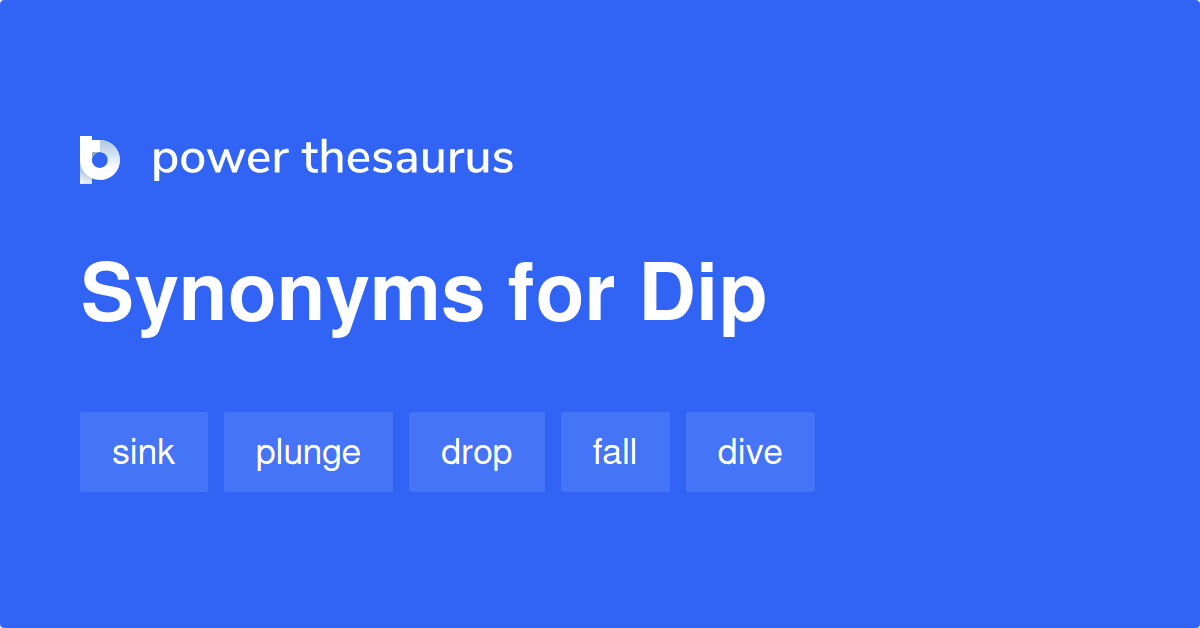 power thesaurus

Synonyms for Dip

sink plunge drop fall dive